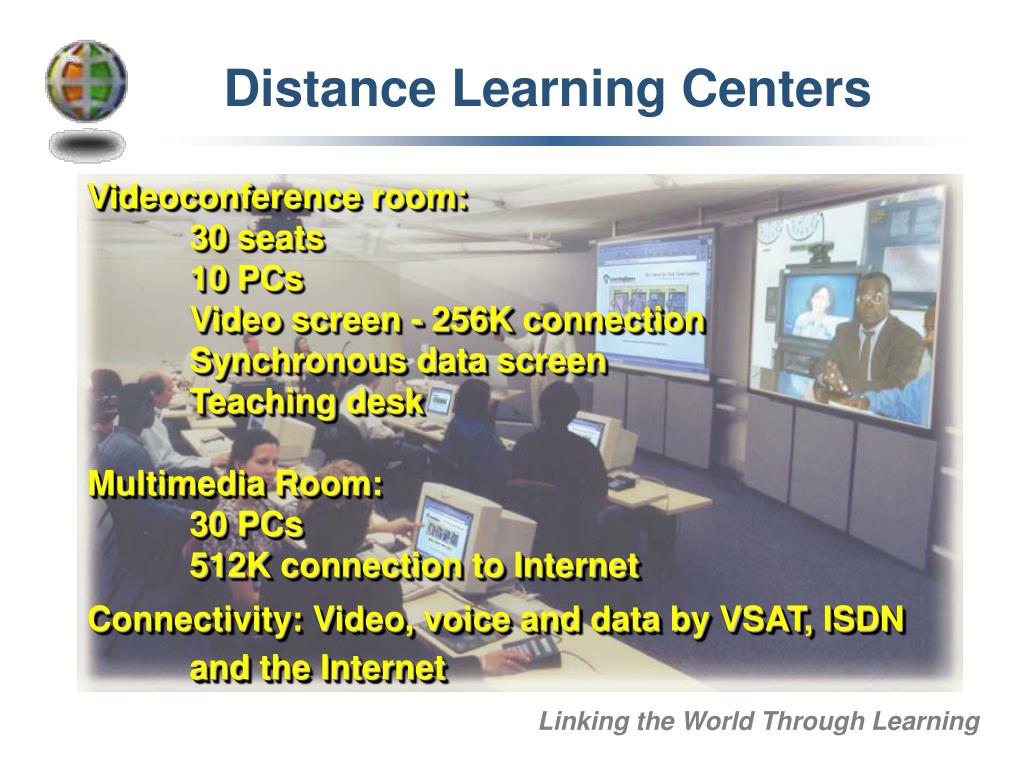 Distance Learning Centers

Videoconference room:
30 seats
10 PCs
Video screen - 256K connection
Synchronous data screen
Teaching desk

Multimedia Room:
30 PCs
512K connection to Internet

Connectivity: Video, voice and data by VSAT, ISDN and the Internet

Linking the World Through Learning